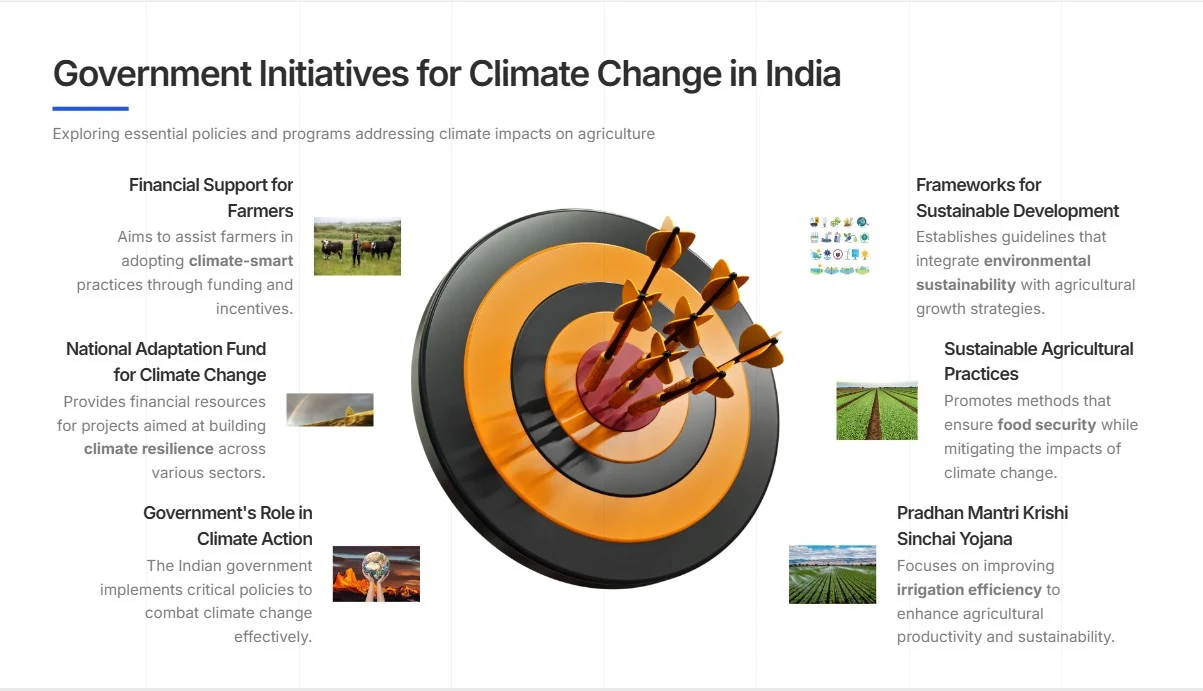 Government Initiatives for Climate Change in India

Exploring essential policies and programs addressing climate impacts on agriculture

Financial Support for Farmers
Aims to assist farmers in adopting climate-smart practices through funding and incentives.

National Adaptation Fund for Climate Change
Provides financial resources for projects aimed at building climate resilience across various sectors.

Government's Role in Climate Action
The Indian government implements critical policies to combat climate change effectively.

Frameworks for Sustainable Development
Establishes guidelines that integrate environmental sustainability with agricultural growth strategies.

Sustainable Agricultural Practices
Promotes methods that ensure food security while mitigating the impacts of climate change.

Pradhan Mantri Krishi Sinchai Yojana
Focuses on improving irrigation efficiency to enhance agricultural productivity and sustainability.